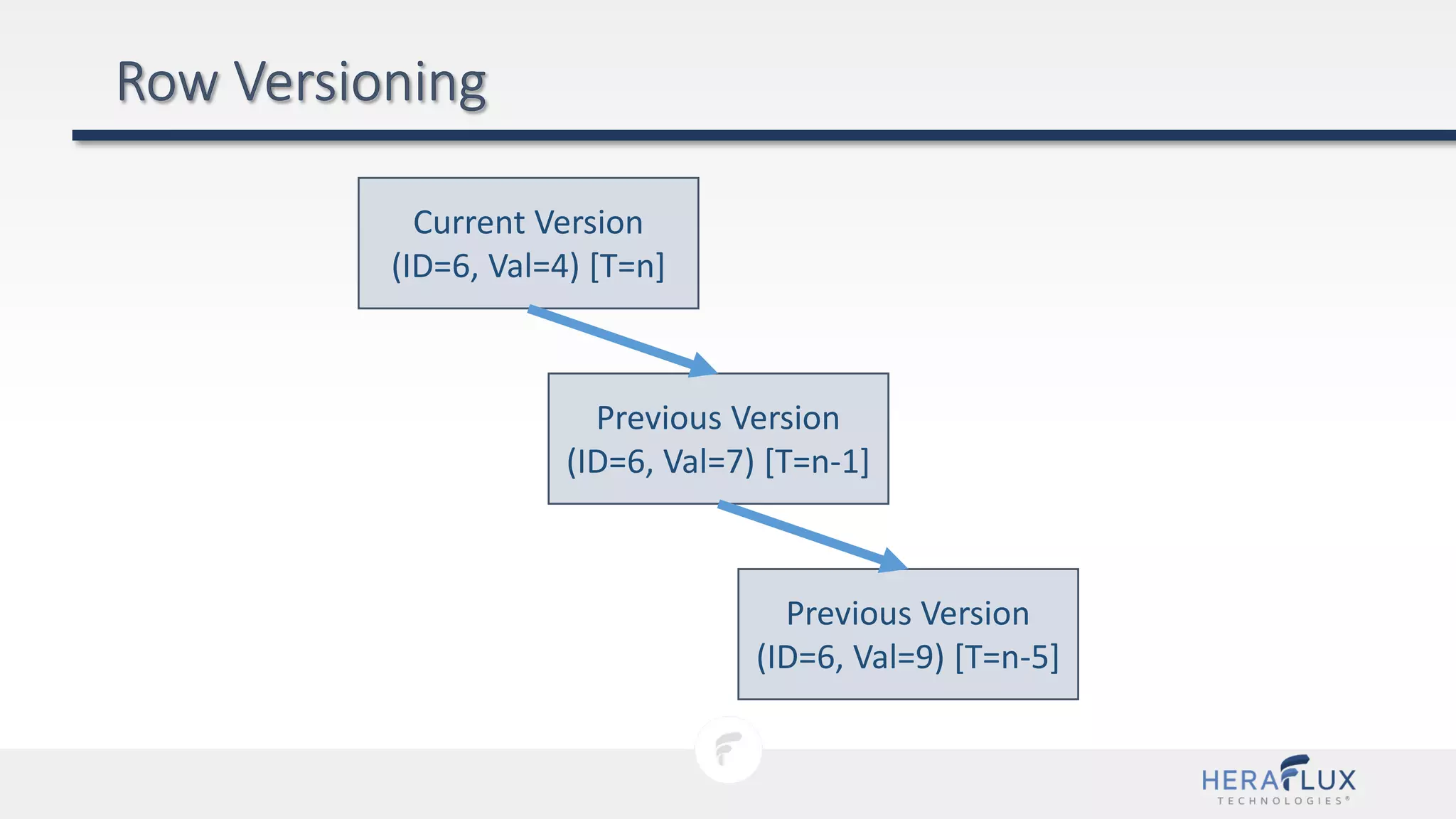 Row Versioning

Current Version
(ID=6, Val=4) [T=n]

Previous Version
(ID=6, Val=7) [T=n-1]

Previous Version
(ID=6, Val=9) [T=n-5]

HERAFLUX
TECHNOLOGIES®